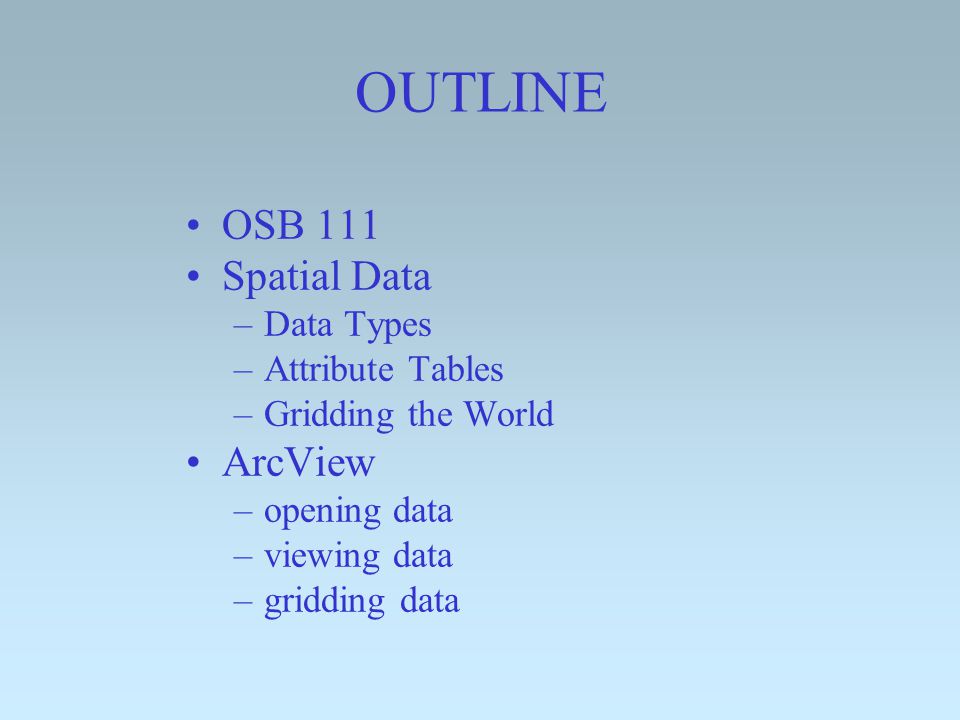 OUTLINE

• OSB 111
• Spatial Data
– Data Types
– Attribute Tables
– Gridding the World
• ArcView
– opening data
– viewing data
– gridding data